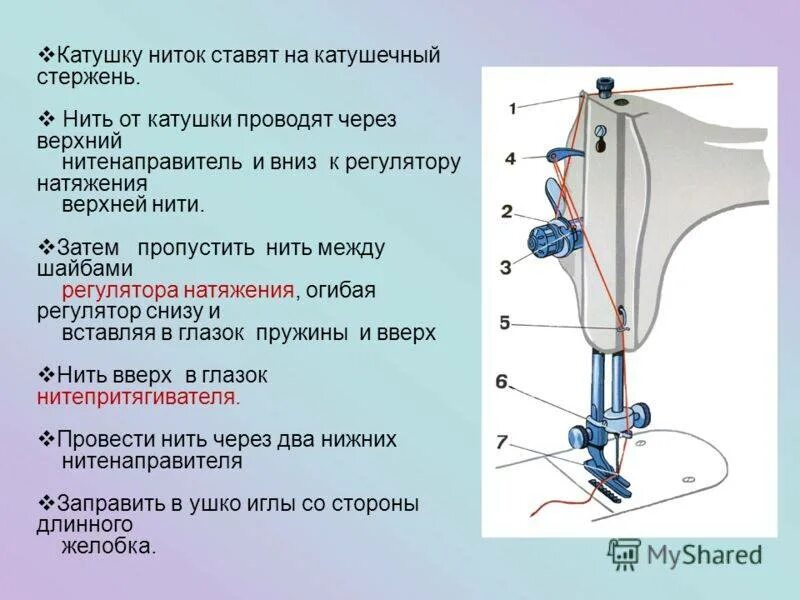 ❖Катушку ниток ставят на катушечный стержень.

❖ Нить от катушки проводят через верхний нитенаправитель и вниз к регулятору натяжения верхней нити.

❖Затем пропустить нить между шайбами регулятора натяжения, огибая регулятор снизу и вставляя в глазок пружины и вверх

❖Нить вверх в глазок нитепритягивателя.

❖Провести нить через два нижних нитенаправителя

❖Заправить в ушко иглы со стороны длинного желобка.

1
4
2
3
5
6
7

MyShared